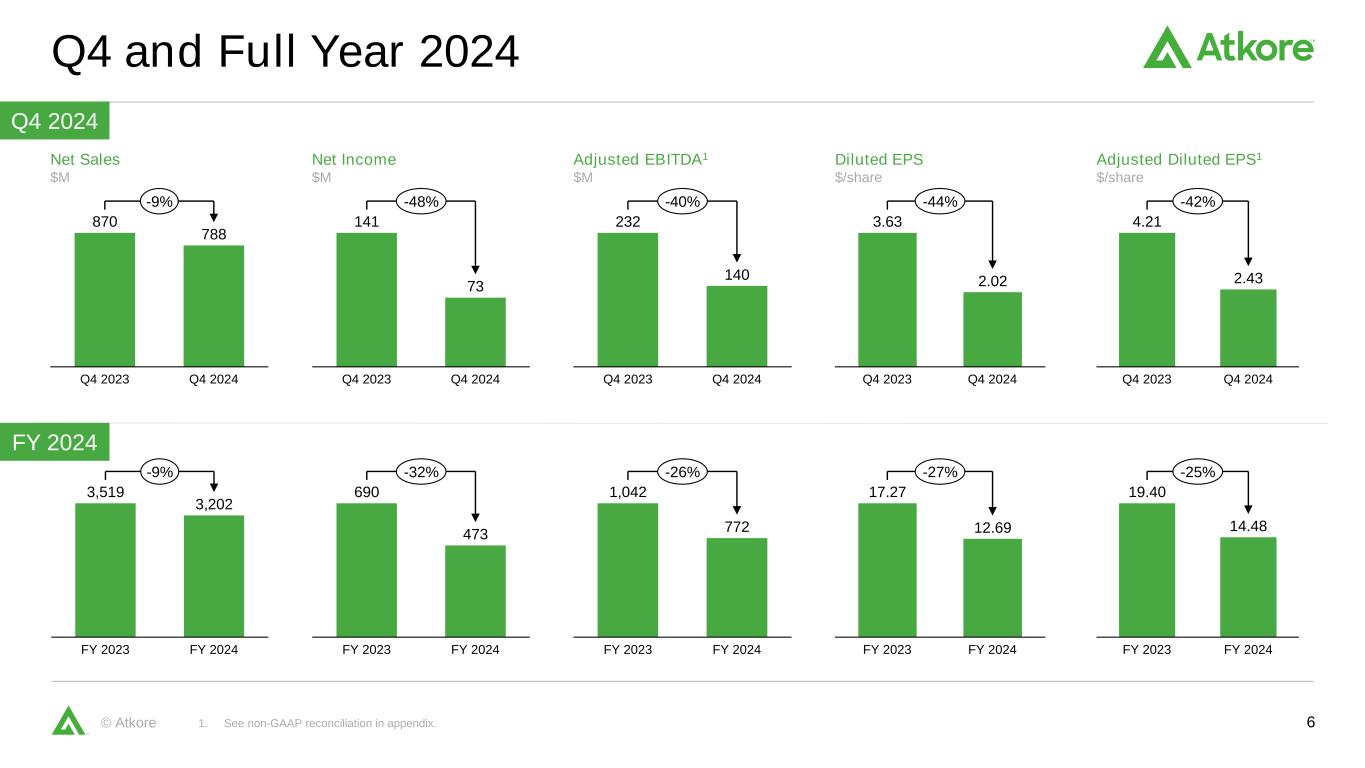 Q4 and Full Year 2024

Atkore

Q4 2024

Net Sales
$M
-9%
870
788
Q4 2023
Q4 2024

Net Income
$M
-48%
141
73
Q4 2023
Q4 2024

Adjusted EBITDA$^1$
$M
-40%
232
140
Q4 2023
Q4 2024

Diluted EPS
$/share
-44%
3.63
2.02
Q4 2023
Q4 2024

Adjusted Diluted EPS$^1$
$/share
-42%
4.21
2.43
Q4 2023
Q4 2024

FY 2024

-9%
3,519
3,202
FY 2023
FY 2024

-32%
690
473
FY 2023
FY 2024

-26%
1,042
772
FY 2023
FY 2024

-27%
17.27
12.69
FY 2023
FY 2024

-25%
19.40
14.48
FY 2023
FY 2024

© Atkore 1. See non-GAAP reconciliation in appendix. 6